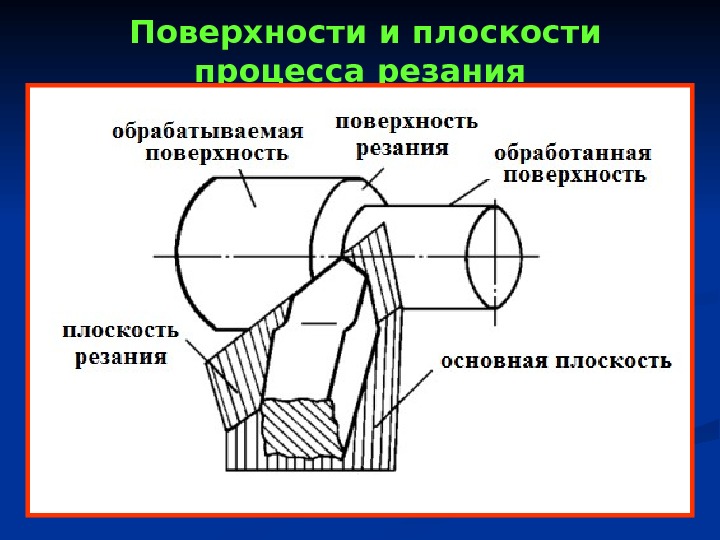 Поверхности и плоскости процесса резания

обрабатываемая поверхность

поверхность резания

обработанная поверхность

плоскость резания

основная плоскость